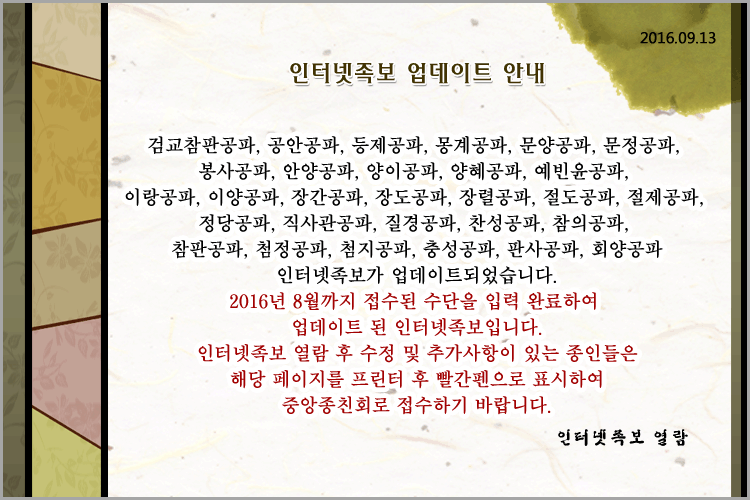 2016.09.13

인터넷족보 업데이트 안내

검교참판공파, 공안공파, 등제공파, 몽계공파, 문양공파, 문정공파, 봉사공파, 안양공파, 양이공파, 양혜공파, 예빈윤공파, 이랑공파, 이양공파, 장간공파, 장도공파, 장렬공파, 절도공파, 절제공파, 정당공파, 직사관공파, 질경공파, 찬성공파, 참의공파, 참판공파, 첨정공파, 첨지공파, 충성공파, 판사공파, 회양공파
인터넷족보가 업데이트되었습니다.
2016년 8월까지 접수된 수단을 입력 완료하여
업데이트 된 인터넷족보입니다.
인터넷족보 열람 후 수정 및 추가사항이 있는 종인들은
해당 페이지를 프린터 후 빨간펜으로 표시하여
중앙종친회로 접수하기 바랍니다.

인터넷족보 열람